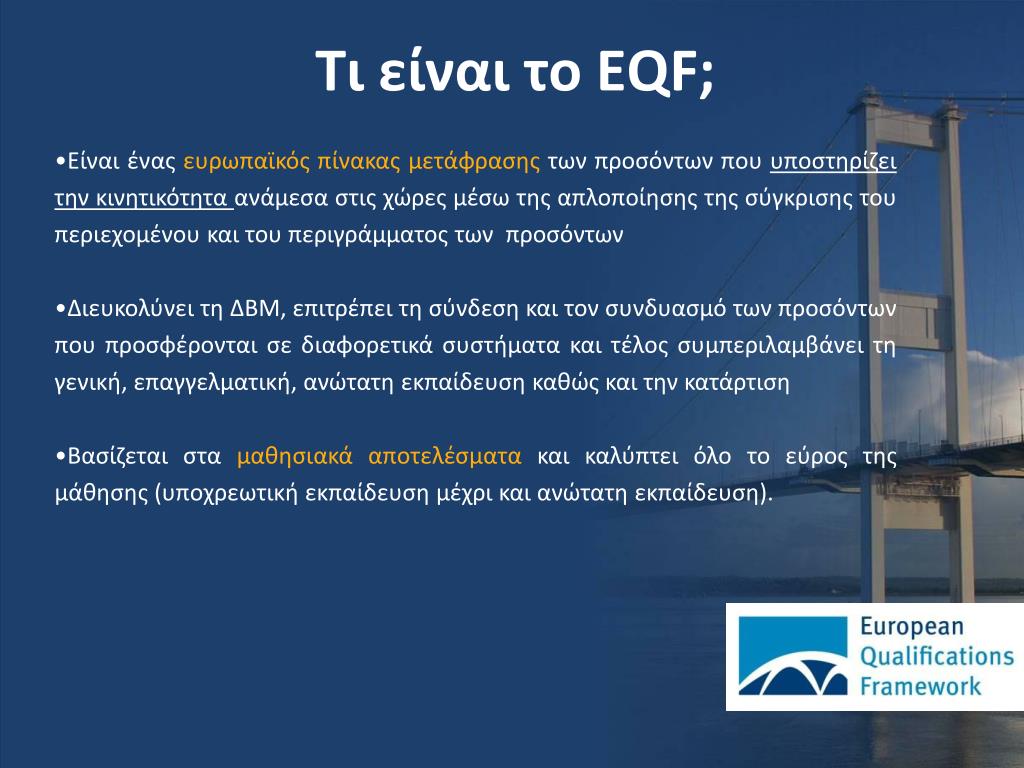 Τι είναι το EQF;

•Είναι ένας ευρωπαϊκός πίνακας μετάφρασης των προσόντων που υποστηρίζει την κινητικότητα ανάμεσα στις χώρες μέσω της απλοποίησης της σύγκρισης του περιεχομένου και του περιγράμματος των προσόντων

•Διευκολύνει τη ΔΒΜ, επιτρέπει τη σύνδεση και τον συνδυασμό των προσόντων που προσφέρονται σε διαφορετικά συστήματα και τέλος συμπεριλαμβάνει τη γενική, επαγγελματική, ανώτατη εκπαίδευση καθώς και την κατάρτιση

•Βασίζεται στα μαθησιακά αποτελέσματα και καλύπτει όλο το εύρος της μάθησης (υποχρεωτική εκπαίδευση μέχρι και ανώτατη εκπαίδευση).

European Qualifications Framework